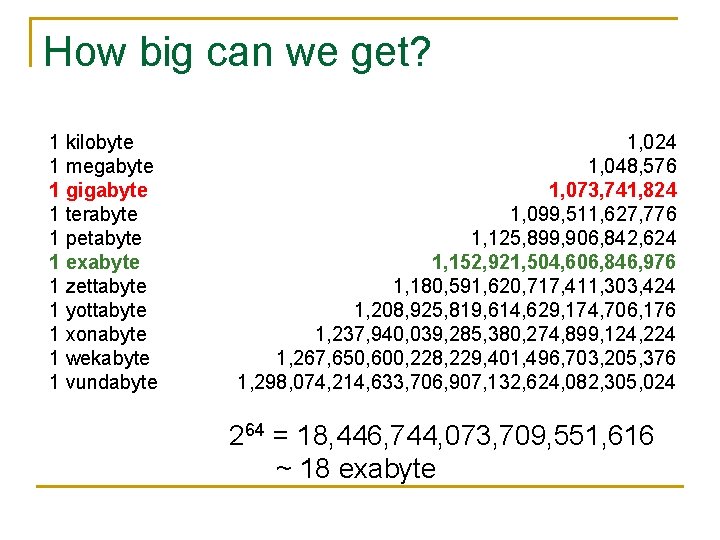 How big can we get?

| | |
|---|---|
| 1 kilobyte | 1,024 |
| 1 megabyte | 1,048,576 |
| 1 gigabyte | 1,073,741,824 |
| 1 terabyte | 1,099,511,627,776 |
| 1 petabyte | 1,125,899,906,842,624 |
| 1 exabyte | 1,152,921,504,606,846,976 |
| 1 zettabyte | 1,180,591,620,717,411,303,424 |
| 1 yottabyte | 1,208,925,819,614,629,174,706,176 |
| 1 xonabyte | 1,237,940,039,285,380,274,899,124,224 |
| 1 wekabyte | 1,267,650,600,228,229,401,496,703,205,376 |
| 1 vundabyte | 1,298,074,214,633,706,907,132,624,082,305,024 |

$2^{64}$ = 18,446,744,073,709,551,616
~ 18 exabyte